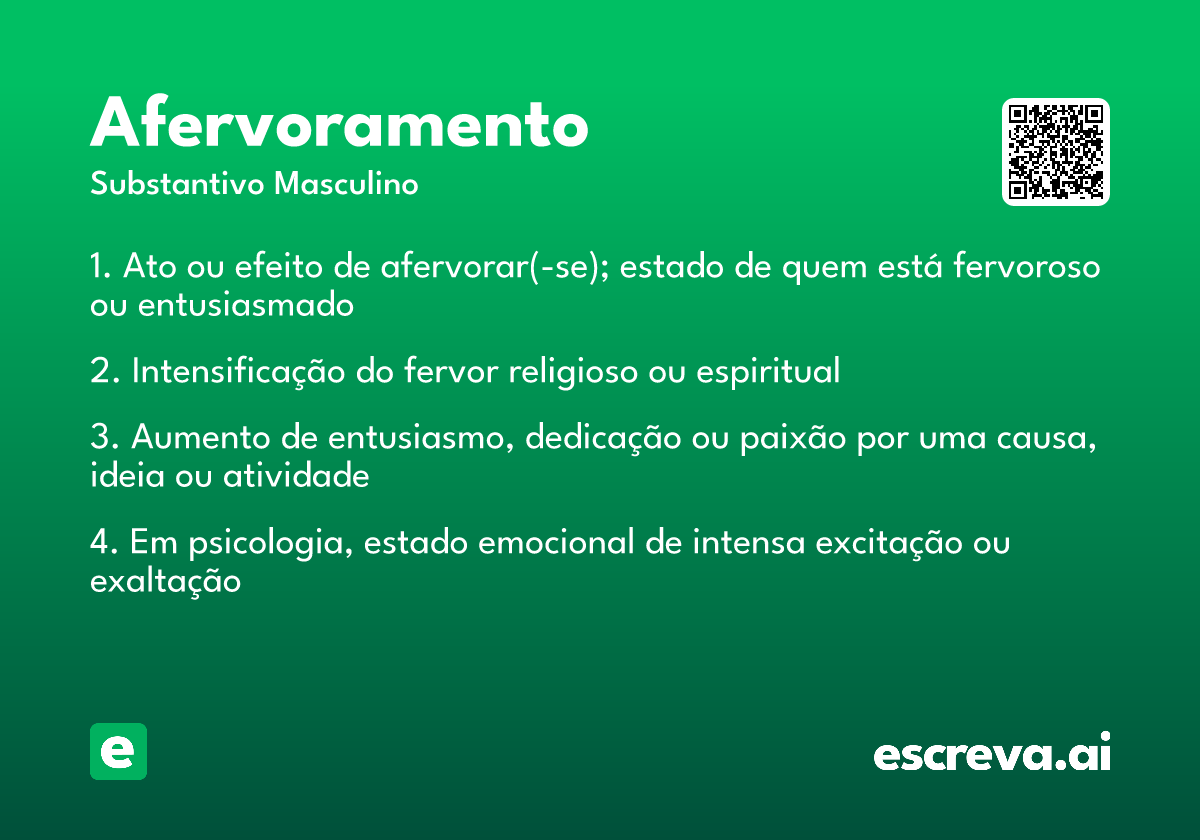 Afervoramento
Substantivo Masculino

1. Ato ou efeito de afervorar(-se); estado de quem está fervoroso ou entusiasmado

2. Intensificação do fervor religioso ou espiritual

3. Aumento de entusiasmo, dedicação ou paixão por uma causa, ideia ou atividade

4. Em psicologia, estado emocional de intensa excitação ou exaltação

e

escreva.ai